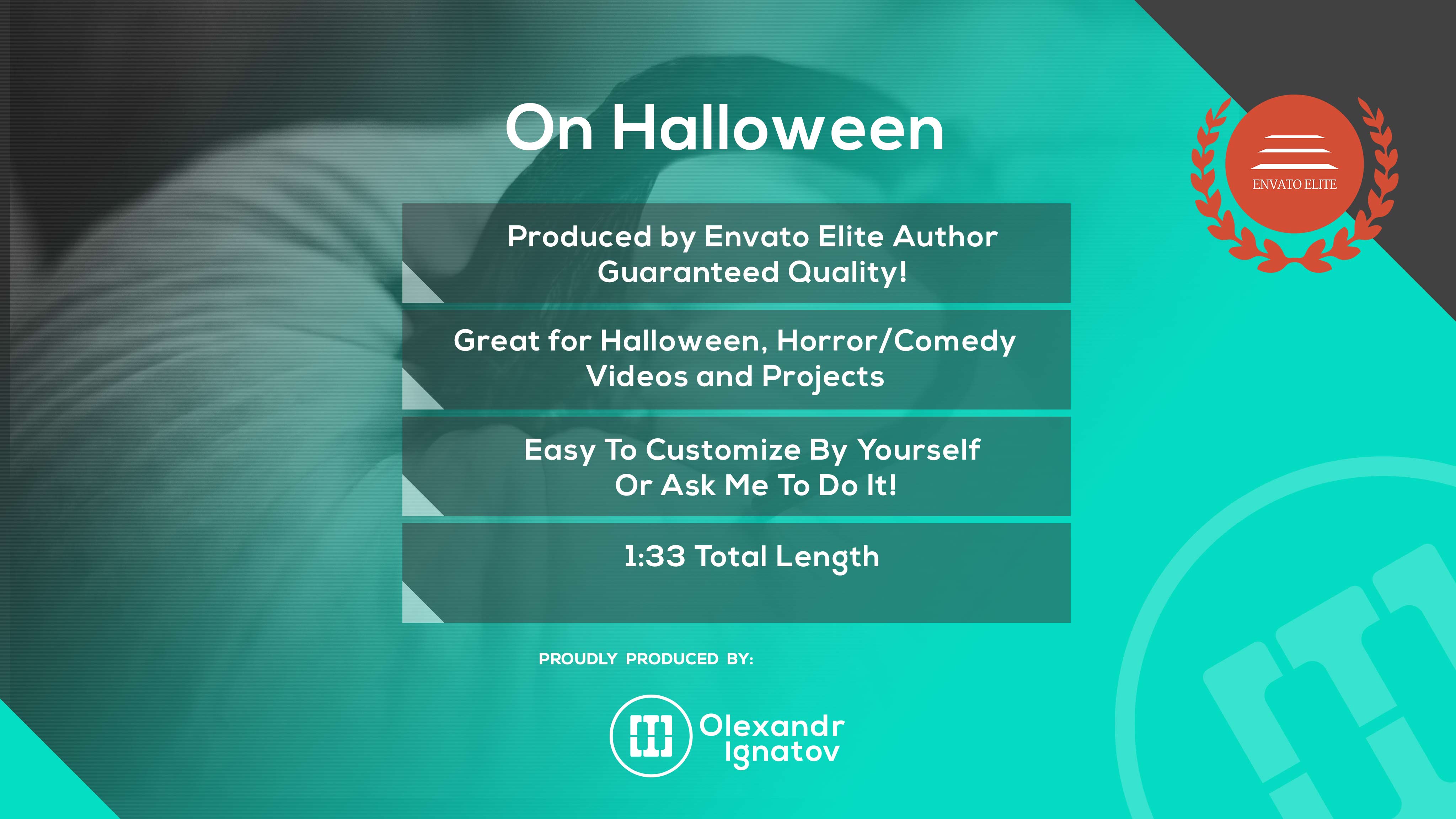 On Halloween

ENVATO ELITE

Produced by Envato Elite Author
Guaranteed Quality!

Great for Halloween, Horror/Comedy
Videos and Projects

Easy To Customize By Yourself
Or Ask Me To Do It!

1:33 Total Length

PROUDLY PRODUCED BY:

Olexandr
Ignatov